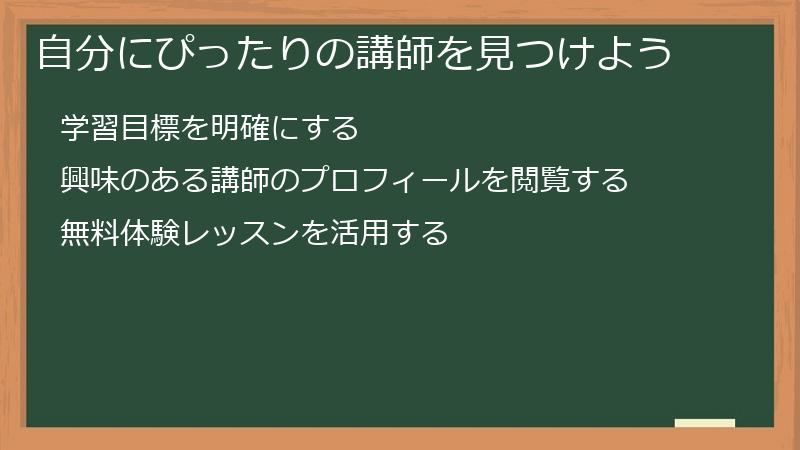 自分にぴったりの講師を見つけよう

学習目標を明確にする

興味のある講師のプロフィールを閲覧する

無料体験レッスンを活用する